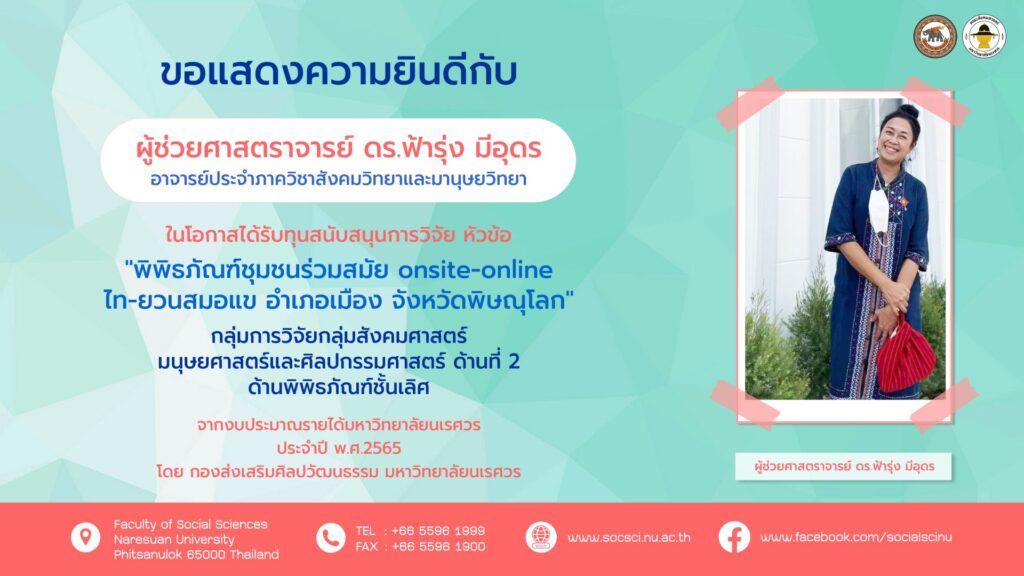 ขอแสดงความยินดีกับ

ผู้ช่วยศาสตราจารย์ ดร.ฟ้ารุ่ง มีอุดร
อาจารย์ประจำภาควิชาสังคมวิทยาและมานุษยวิทยา

ในโอกาสได้รับทุนสนับสนุนการวิจัย หัวข้อ
"พิพิธภัณฑ์ชุมชนร่วมสมัย onsite-online ไท-ยวนสมอแข อำเภอเมือง จังหวัดพิษณุโลก"

กลุ่มการวิจัยกลุ่มสังคมศาสตร์ มนุษยศาสตร์และศิลปกรรมศาสตร์ ด้านที่ 2 ด้านพิพิธภัณฑ์ชั้นเลิศ

จากงบประมาณรายได้มหาวิทยาลัยนเรศวร
ประจำปี พ.ศ.2565
โดย กองส่งเสริมศิลปวัฒนธรรม มหาวิทยาลัยนเรศวร

ผู้ช่วยศาสตราจารย์ ดร.ฟ้ารุ่ง มีอุดร

Faculty of Social Sciences
Naresuan University
Phitsanulok 65000 Thailand

TEL : +66 5596 1999
FAX : +66 5596 1900

www.socsci.nu.ac.th

www.facebook.com/socialscinu